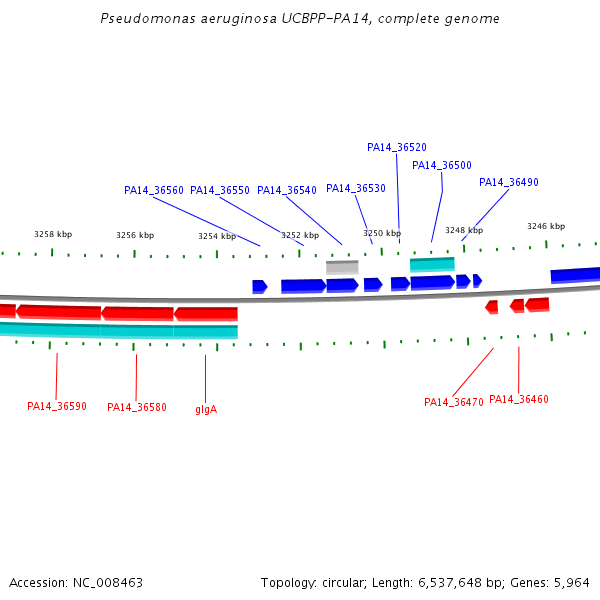 Pseudomonas aeruginosa UCBPP-PA14, complete genome

PA14_36520
PA14_36500
PA14_36560 PA14_36550 PA14_36540 PA14_36530 PA14_36490

3258 kbp 3256 kbp 3254 kbp 3252 kbp 3250 kbp 3248 kbp 3246 kbp

PA14_36590 PA14_36580 glgA PA14_36470 PA14_36460

Accession: NC_008463

Topology: circular; Length: 6,537,648 bp; Genes: 5,964